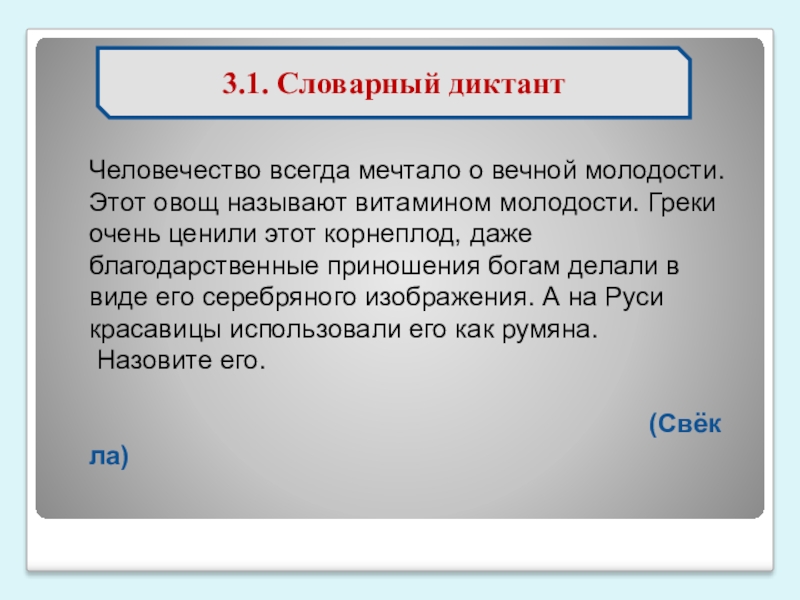 3.1. Словарный диктант

Человечество всегда мечтало о вечной молодости. Этот овощ называют витамином молодости. Греки очень ценили этот корнеплод, даже благодарственные приношения богам делали в виде его серебряного изображения. А на Руси красавицы использовали его как румяна.
Назовите его.

(Свёкла)